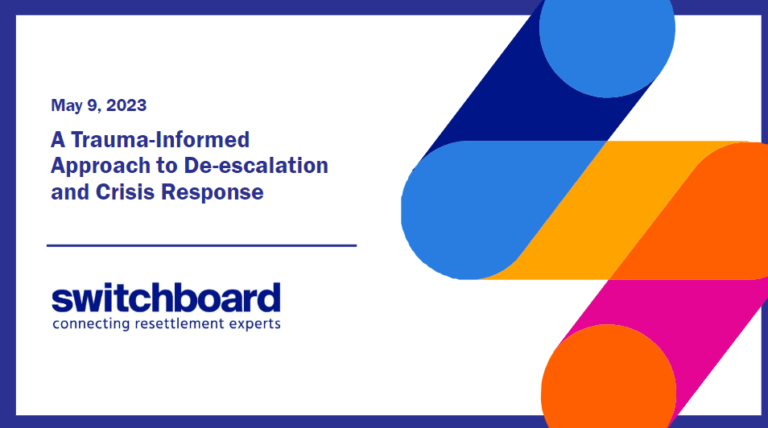 May 9, 2023

A Trauma-Informed Approach to De-escalation and Crisis Response

switchboard
connecting resettlement experts